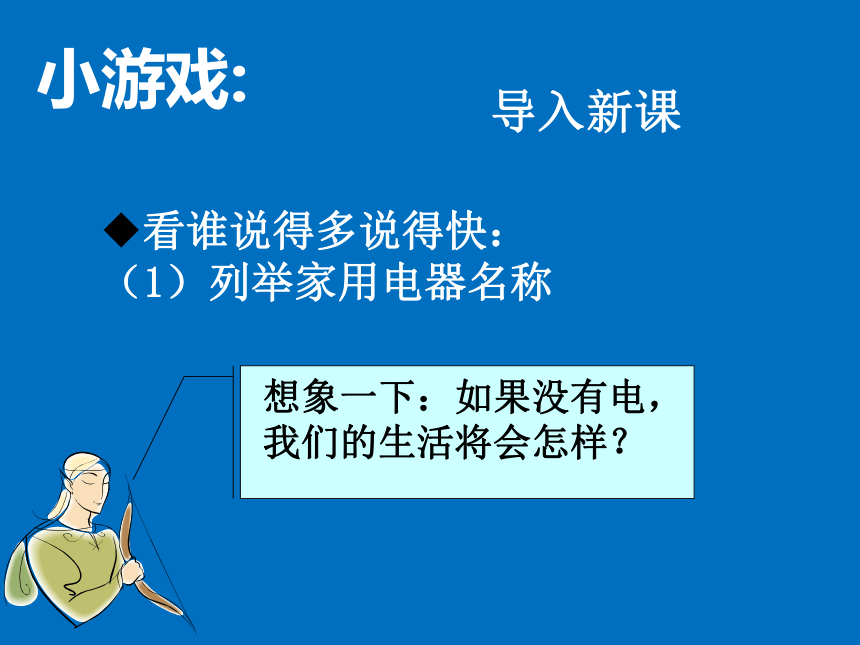 小游戏:

导入新课

◆看谁说得多说得快：
（1）列举家用电器名称

想象一下：如果没有电，我们的生活将会怎样？